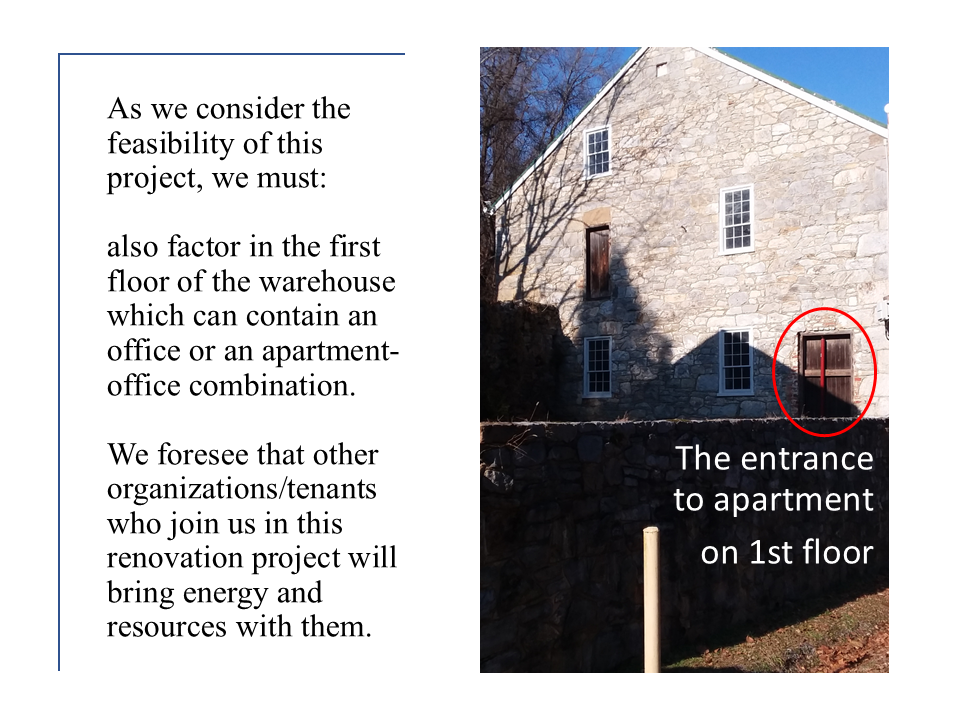 As we consider the feasibility of this project, we must:

also factor in the first floor of the warehouse which can contain an office or an apartment-office combination.

We foresee that other organizations/tenants who join us in this renovation project will bring energy and resources with them.

The entrance to apartment on 1st floor